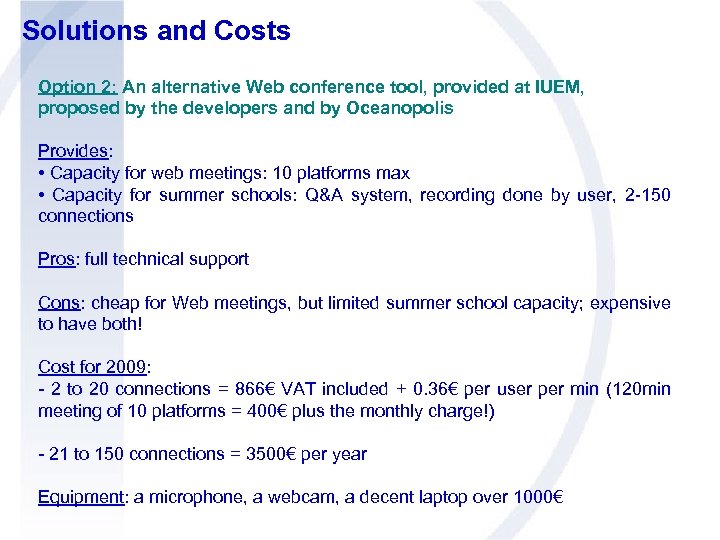 Solutions and Costs

Option 2: An alternative Web conference tool, provided at IUEM, proposed by the developers and by Oceanopolis

Provides:
• Capacity for web meetings: 10 platforms max
• Capacity for summer schools: Q&A system, recording done by user, 2-150 connections

Pros: full technical support

Cons: cheap for Web meetings, but limited summer school capacity; expensive to have both!

Cost for 2009:
- 2 to 20 connections = 866€ VAT included + 0.36€ per user per min (120min meeting of 10 platforms = 400€ plus the monthly charge!)

- 21 to 150 connections = 3500€ per year

Equipment: a microphone, a webcam, a decent laptop over 1000€